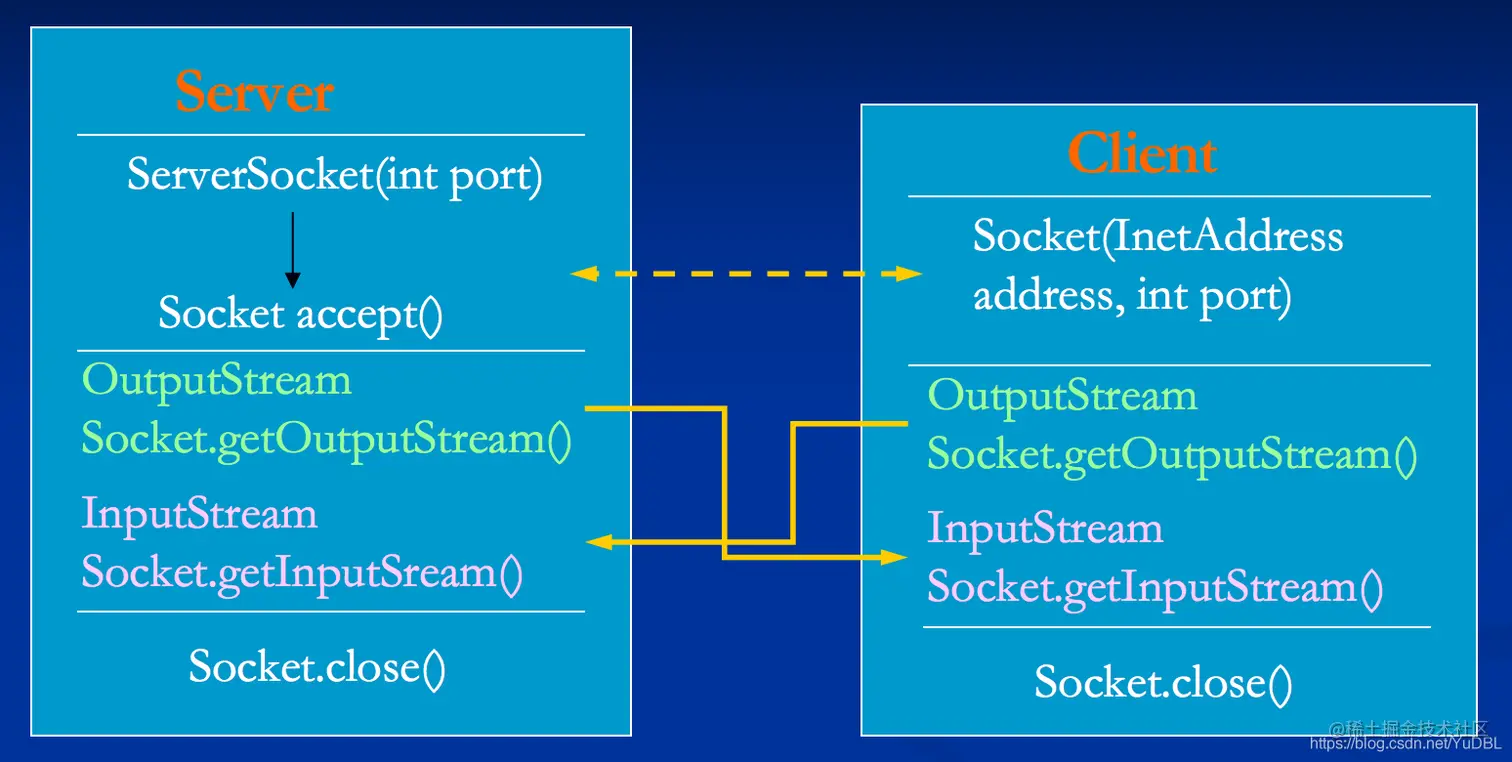 Server

ServerSocket(int port)

Socket accept()

OutputStream
Socket.getOutputStream()

InputStream
Socket.getInputSream()

Socket.close()

Client

Socket(InetAddress address, int port)

OutputStream
Socket.getOutputStream()

InputStream
Socket.getInputStream()

Socket.close()

@稀土掘金技术社区
https://blog.csdn.net/YuDBL